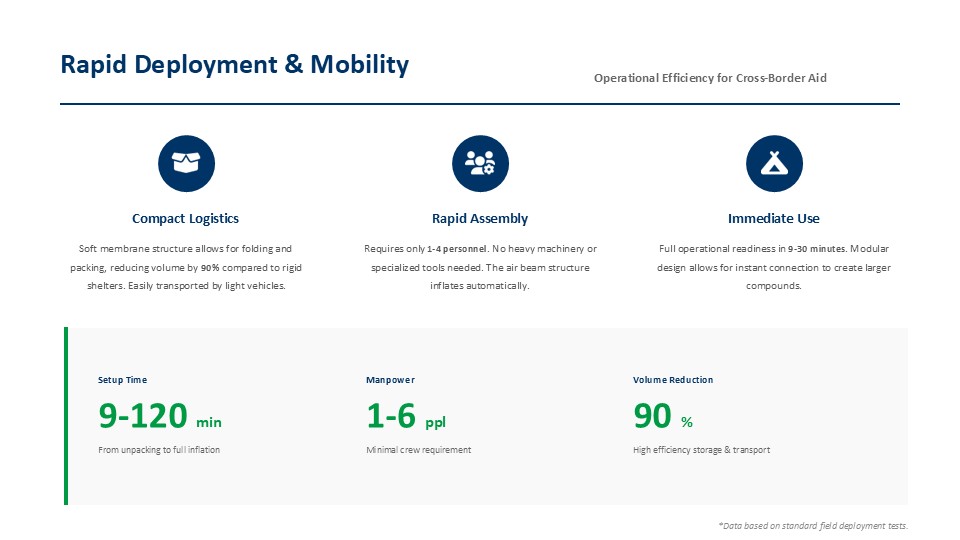 Rapid Deployment & Mobility

Operational Efficiency for Cross-Border Aid

Compact Logistics

Soft membrane structure allows for folding and packing, reducing volume by 90% compared to rigid shelters. Easily transported by light vehicles.

Rapid Assembly

Requires only 1-4 personnel. No heavy machinery or specialized tools needed. The air beam structure inflates automatically.

Immediate Use

Full operational readiness in 9-30 minutes. Modular design allows for instant connection to create larger compounds.

Setup Time

9-120 min

From unpacking to full inflation

Manpower

1-6 ppl

Minimal crew requirement

Volume Reduction

90 %

High efficiency storage & transport

*Data based on standard field deployment tests.